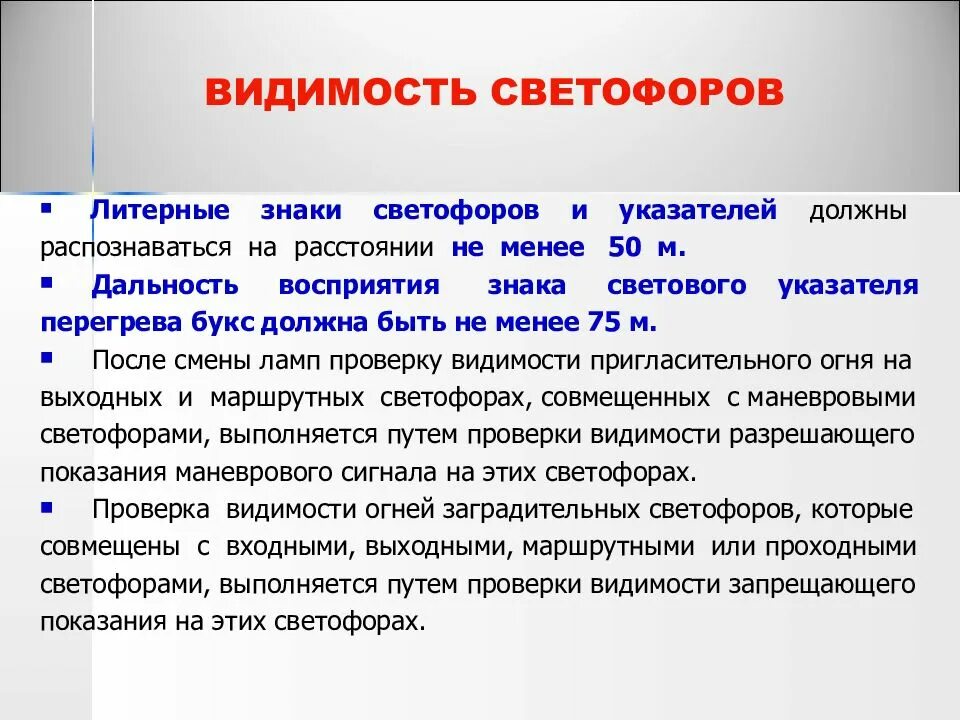 ВИДИМОСТЬ СВЕТОФОРОВ

▪ Литерные знаки светофоров и указателей должны распознаваться на расстоянии не менее 50 м.

▪ Дальность восприятия знака светового указателя перегрева букс должна быть не менее 75 м.

▪ После смены ламп проверку видимости пригласительного огня на выходных и маршрутных светофорах, совмещенных с маневровыми светофорами, выполняется путем проверки видимости разрешающего показания маневрового сигнала на этих светофорах.

▪ Проверка видимости огней заградительных светофоров, которые совмещены с входными, выходными, маршрутными или проходными светофорами, выполняется путем проверки видимости запрещающего показания на этих светофорах.